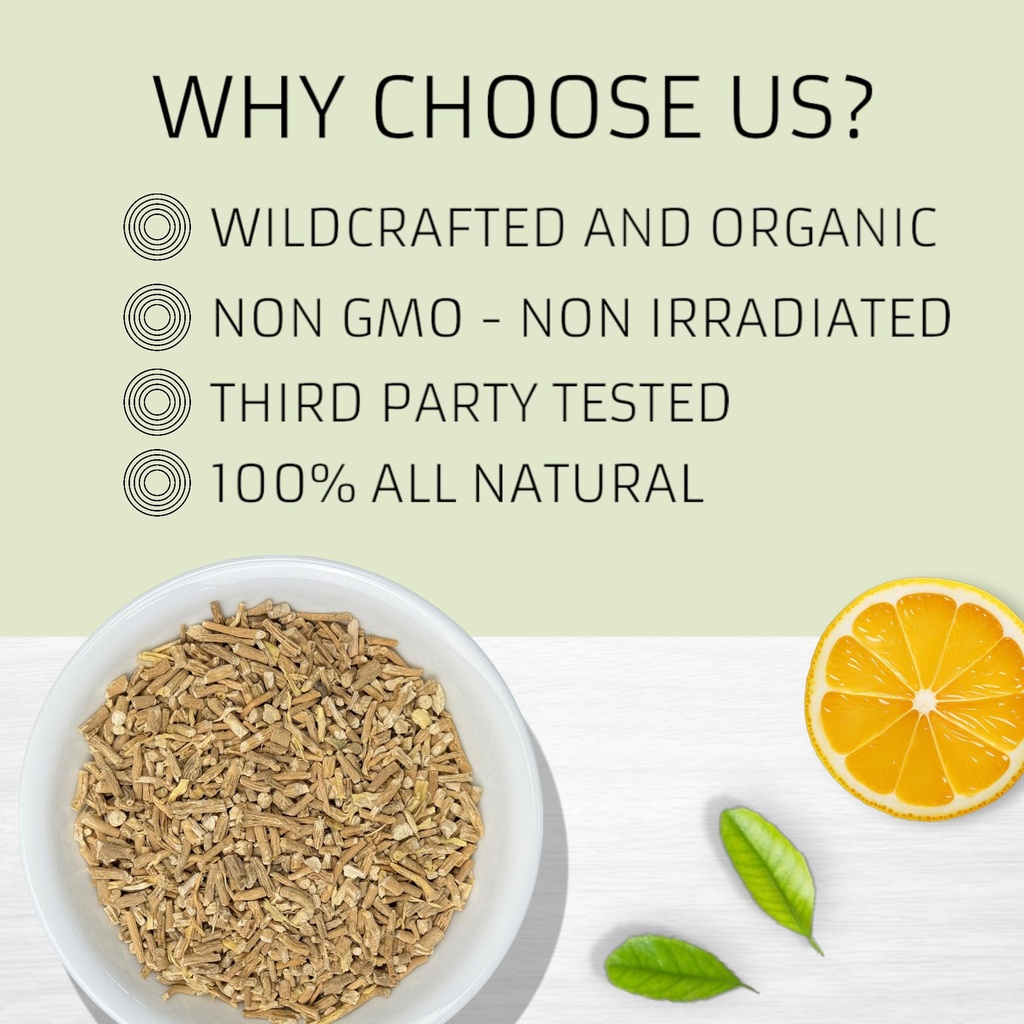 WHY CHOOSE US?

WILDCRAFTED AND ORGANIC

NON GMO - NON IRRADIATED

THIRD PARTY TESTED

100% ALL NATURAL